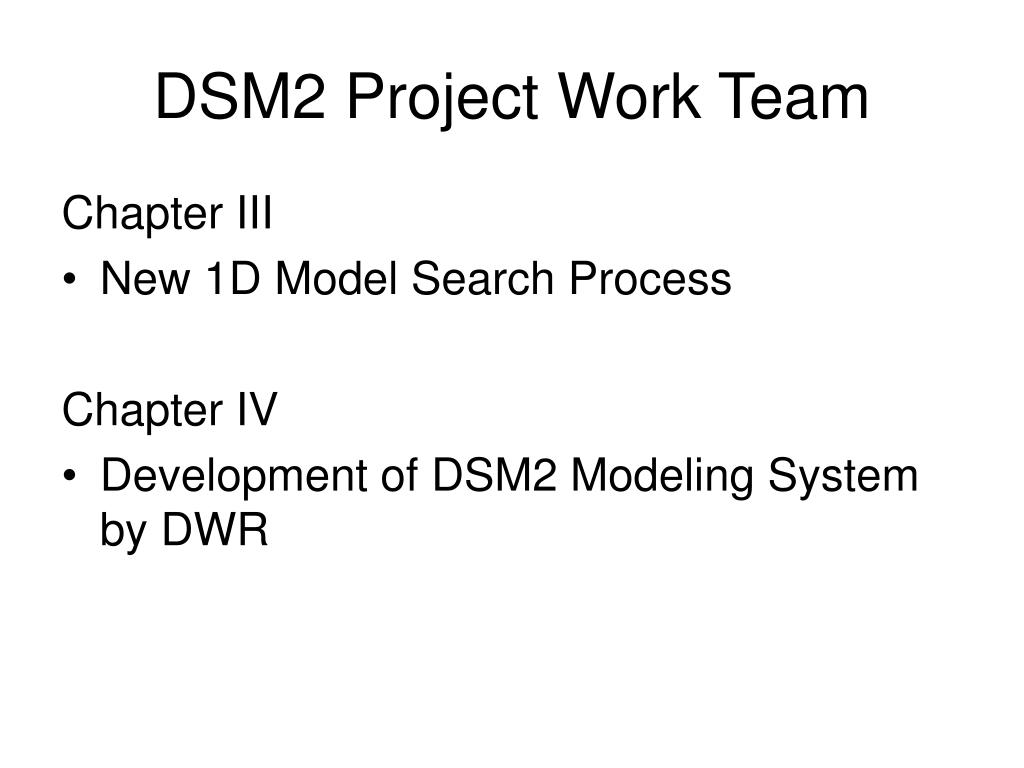 DSM2 Project Work Team

Chapter III
• New 1D Model Search Process

Chapter IV
• Development of DSM2 Modeling System by DWR